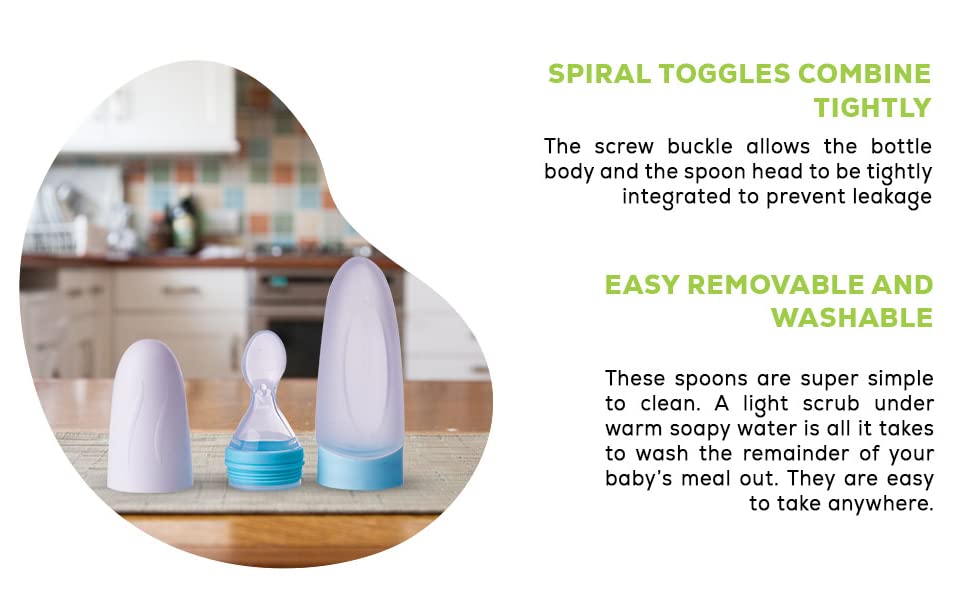 SPIRAL TOGGLES COMBINE TIGHTLY

The screw buckle allows the bottle body and the spoon head to be tightly integrated to prevent leakage

EASY REMOVABLE AND WASHABLE

These spoons are super simple to clean. A light scrub under warm soapy water is all it takes to wash the remainder of your baby's meal out. They are easy to take anywhere.